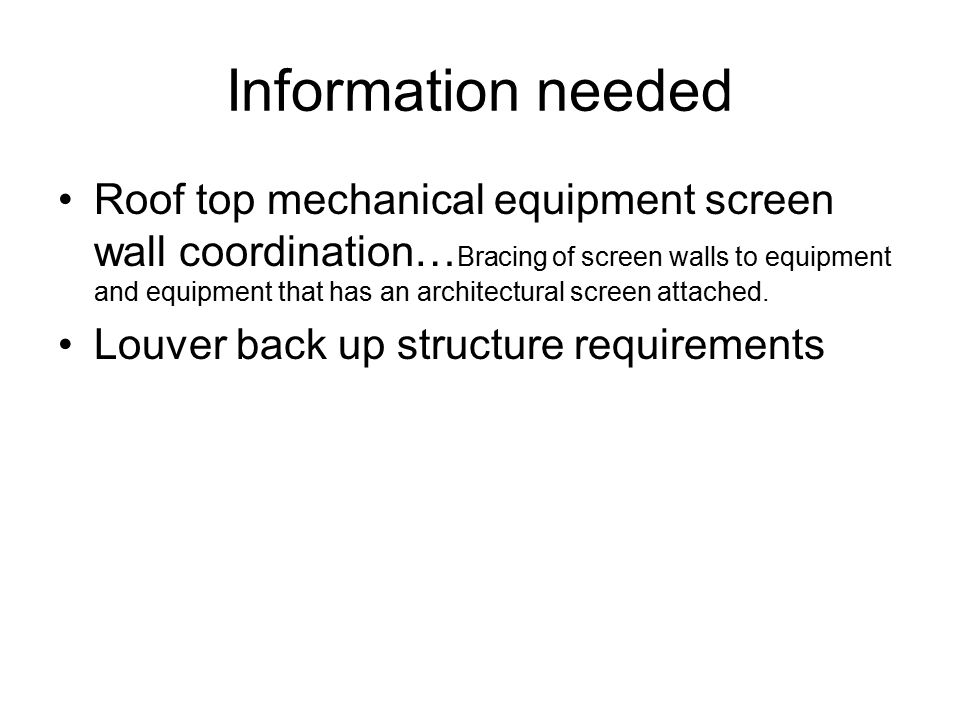 Information needed

• Roof top mechanical equipment screen wall coordination…Bracing of screen walls to equipment and equipment that has an architectural screen attached.

• Louver back up structure requirements